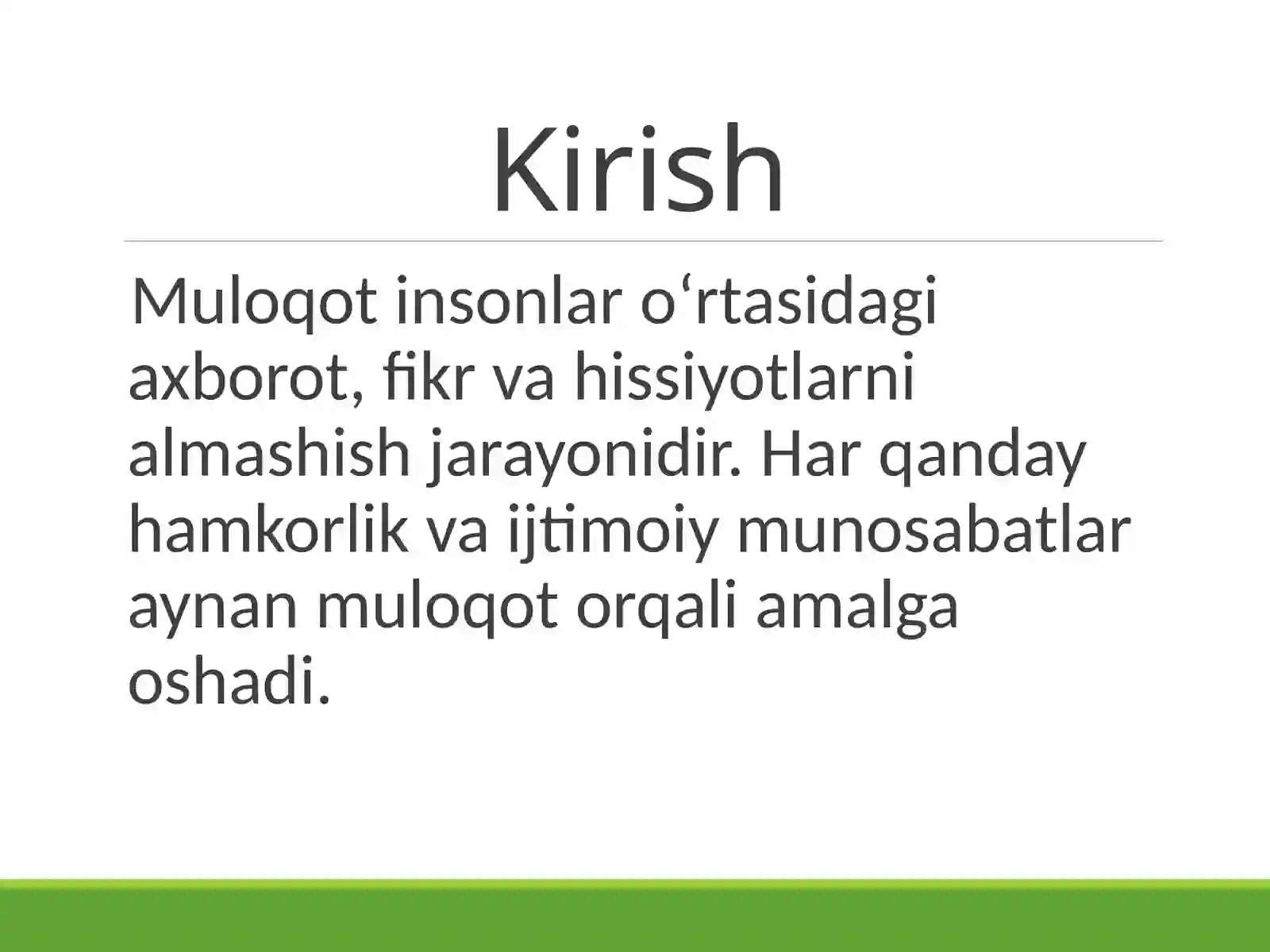 Kirish

Muloqot insonlar o‘rtasidagi axborot, fikr va hissiyotlarni almashish jarayonidir. Har qanday hamkorlik va ijtimoiy munosabatlar aynan muloqot orqali amalga oshadi.